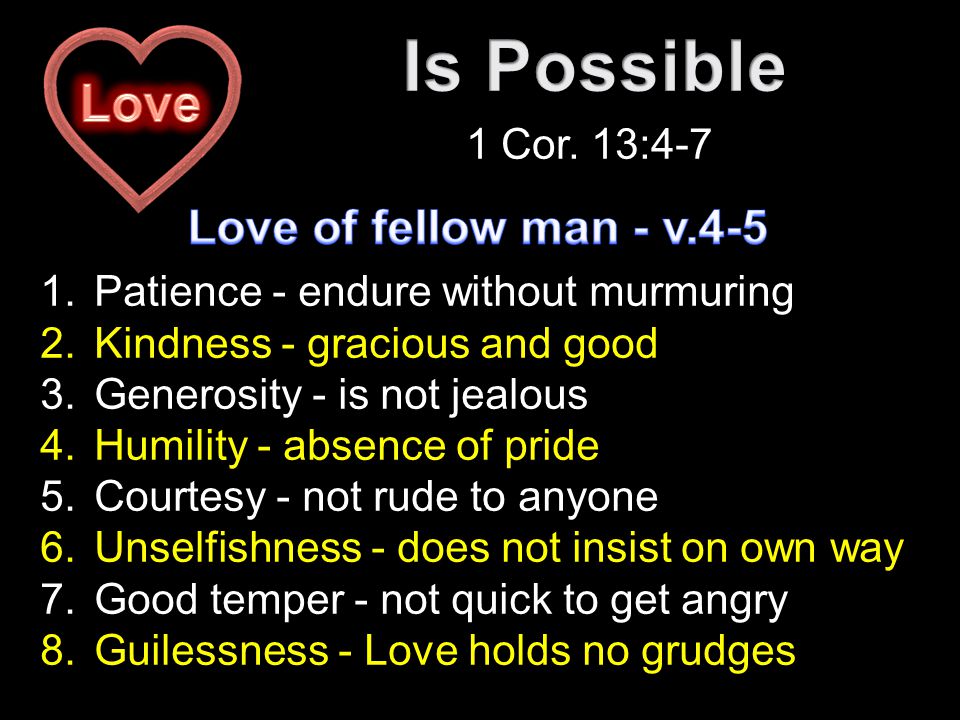 Love

Is Possible

1 Cor. 13:4-7

Love of fellow man - v.4-5

1. Patience - endure without murmuring
2. Kindness - gracious and good
3. Generosity - is not jealous
4. Humility - absence of pride
5. Courtesy - not rude to anyone
6. Unselfishness - does not insist on own way
7. Good temper - not quick to get angry
8. Guilessness - Love holds no grudges